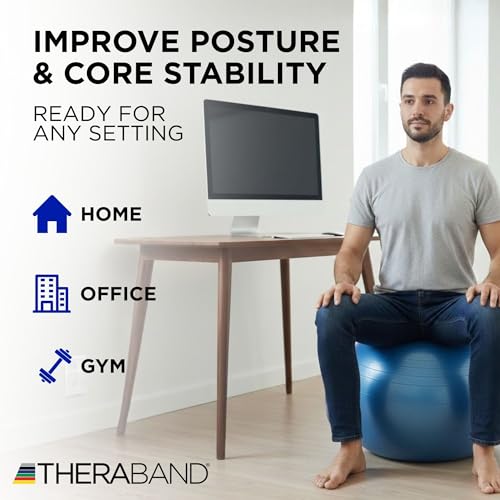 IMPROVE POSTURE & CORE STABILITY

READY FOR ANY SETTING

HOME

OFFICE

GYM

THERABAND®